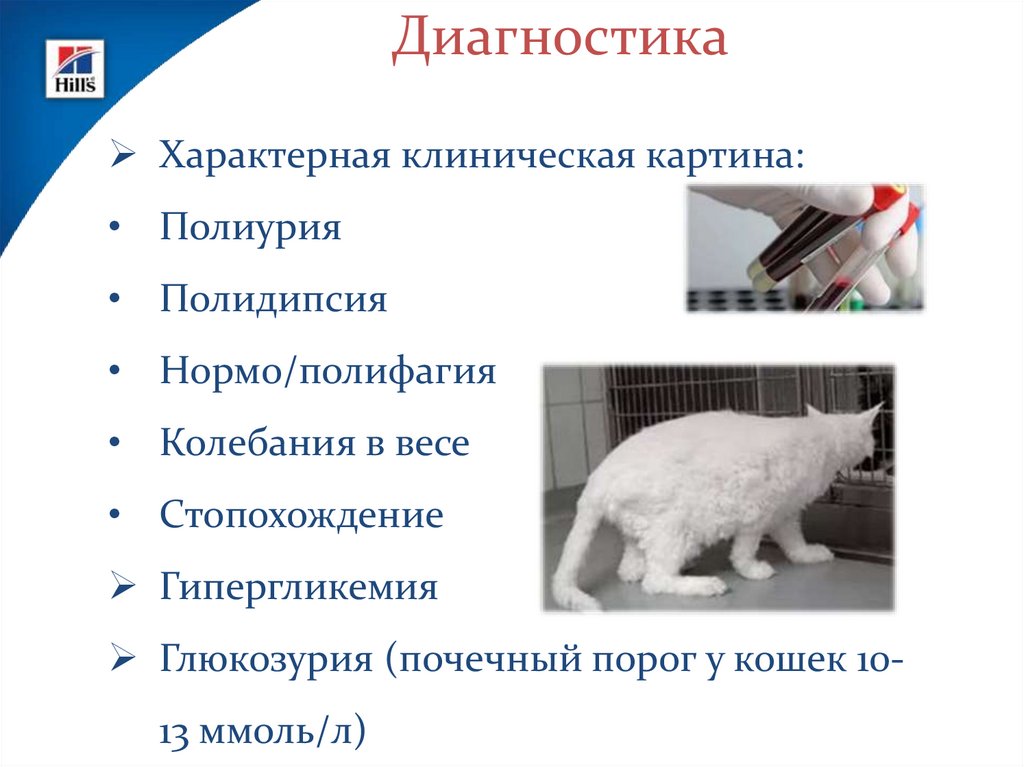 Hill's

Диагностика

➢ Характерная клиническая картина:
• Полиурия
• Полидипсия
• Нормо/полифагия
• Колебания в весе
• Стопохождение
➢ Гипергликемия
➢ Глюкозурия (почечный порог у кошек 10-13 ммоль/л)